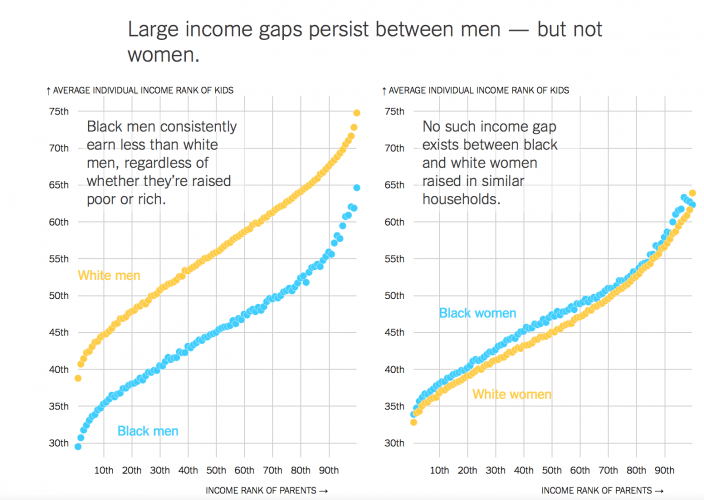 Large income gaps persist between men — but not women.

↑ AVERAGE INDIVIDUAL INCOME RANK OF KIDS

75th
70th
65th
60th
55th
50th
45th
40th
35th
30th

Black men consistently earn less than white men, regardless of whether they're raised poor or rich.

White men

Black men

10th 20th 30th 40th 50th 60th 70th 80th 90th

INCOME RANK OF PARENTS →

↑ AVERAGE INDIVIDUAL INCOME RANK OF KIDS

75th
70th
65th
60th
55th
50th
45th
40th
35th
30th

No such income gap exists between black and white women raised in similar households.

Black women

White women

10th 20th 30th 40th 50th 60th 70th 80th 90th

INCOME RANK OF PARENTS →